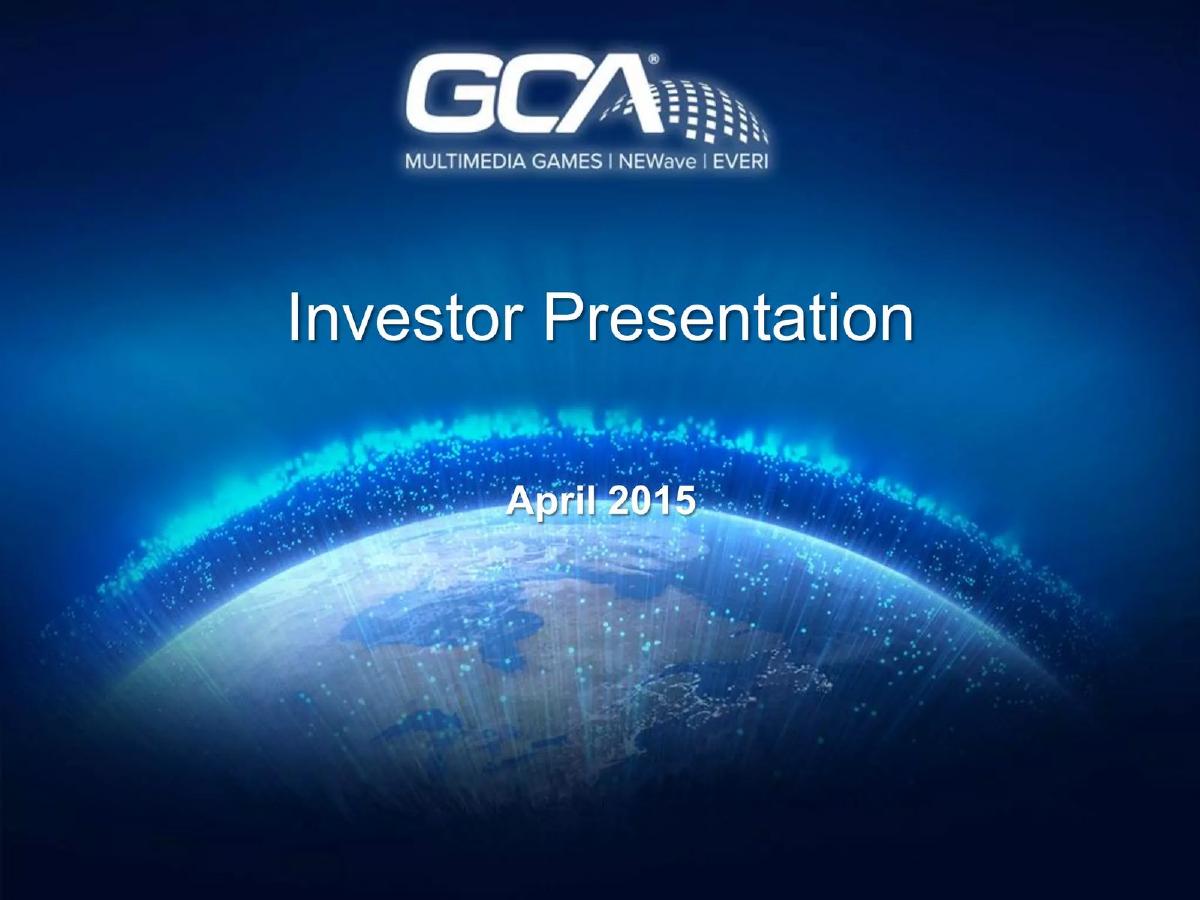 GCA®
MULTIMEDIA GAMES | NEWave | EVERI

Investor Presentation

April 2015